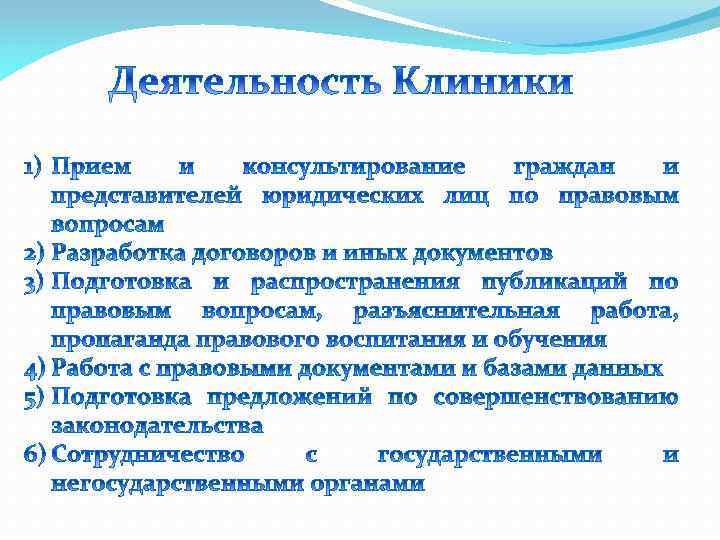 Деятельность Клиники

1) Прием и консультирование граждан и представителей юридических лиц по правовым вопросам
2) Разработка договоров и иных документов
3) Подготовка и распространения публикаций по правовым вопросам, разъяснительная работа, пропаганда правового воспитания и обучения
4) Работа с правовыми документами и базами данных
5) Подготовка предложений по совершенствованию законодательства
6) Сотрудничество с государственными и негосударственными органами